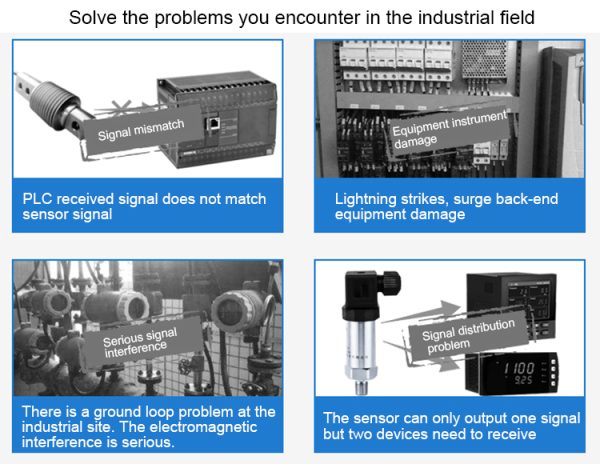 Solve the problems you encounter in the industrial field

Signal mismatch

PLC received signal does not match sensor signal

Equipment instrument damage

Lightning strikes, surge back-end equipment damage

Serious signal interference

There is a ground loop problem at the industrial site. The electromagnetic interference is serious.

Signal distribution problem

1100
925

The sensor can only output one signal but two devices need to receive